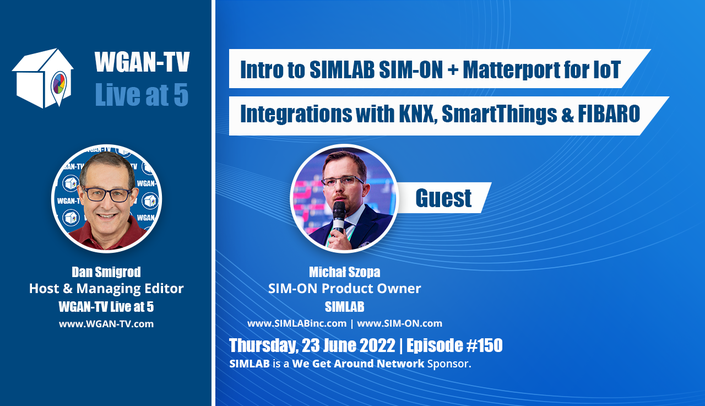 WGAN-TV
Live at 5

Dan Smigrod
Host & Managing Editor
WGAN-TV Live at 5
www.WGAN-TV.com

Intro to SIMLAB SIM-ON + Matterport for IoT

Integrations with KNX, SmartThings & FIBARO

Guest

Michał Szopa
SIM-ON Product Owner
SIMLAB
www.SIMLABinc.com | www.SIM-ON.com

Thursday, 23 June 2022 | Episode #150
SIMLAB is a We Get Around Network Sponsor.